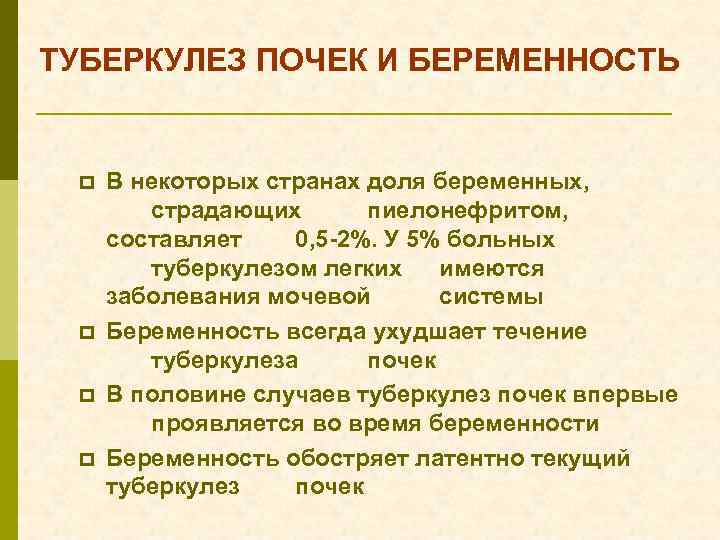 ТУБЕРКУЛЕЗ ПОЧЕК И БЕРЕМЕННОСТЬ

В некоторых странах доля беременных, страдающих пиелонефритом, составляет 0,5-2%. У 5% больных туберкулезом легких имеются заболевания мочевой системы

Беременность всегда ухудшает течение туберкулеза почек

В половине случаев туберкулез почек впервые проявляется во время беременности

Беременность обостряет латентно текущий туберкулез почек